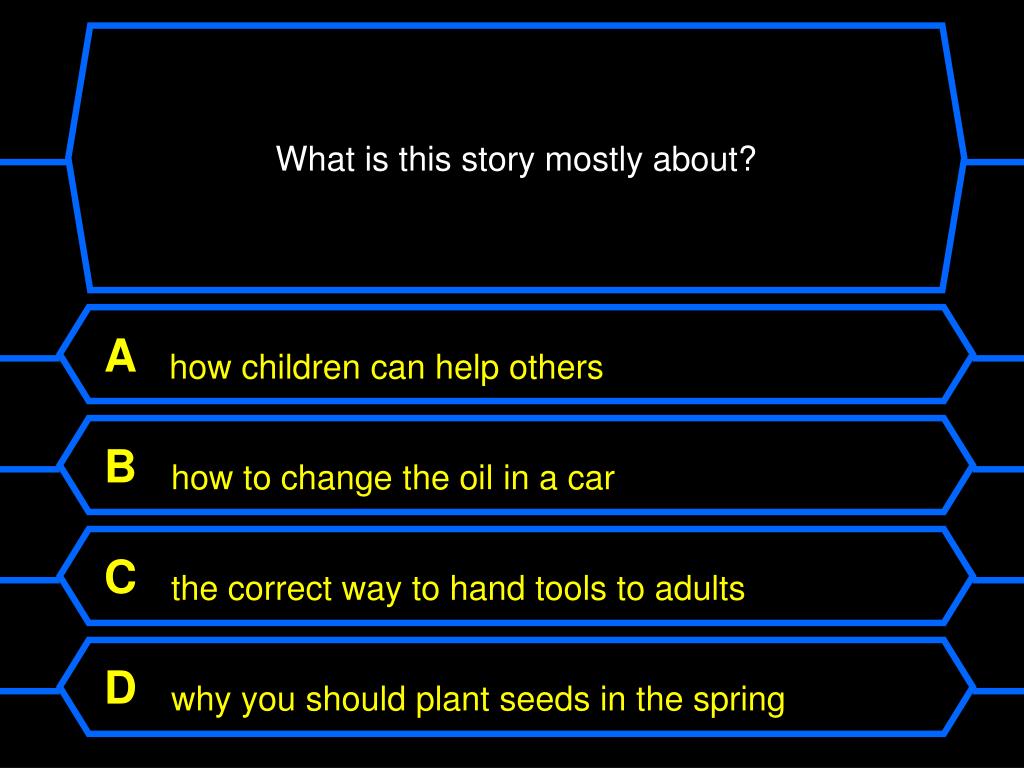 What is this story mostly about?

A how children can help others

B how to change the oil in a car

C the correct way to hand tools to adults

D why you should plant seeds in the spring